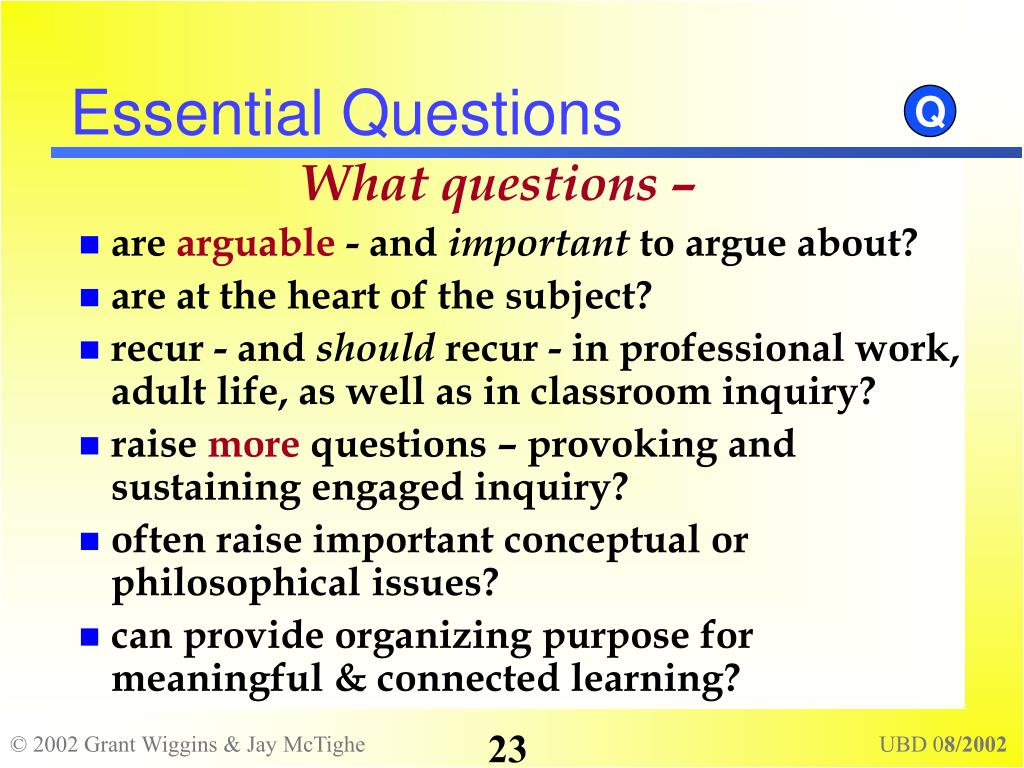 Essential Questions

Q

What questions –

- are arguable - and important to argue about?
- are at the heart of the subject?
- recur - and should recur - in professional work, adult life, as well as in classroom inquiry?
- raise more questions – provoking and sustaining engaged inquiry?
- often raise important conceptual or philosophical issues?
- can provide organizing purpose for meaningful & connected learning?

© 2002 Grant Wiggins & Jay McTighe

23

UBD 08/2002